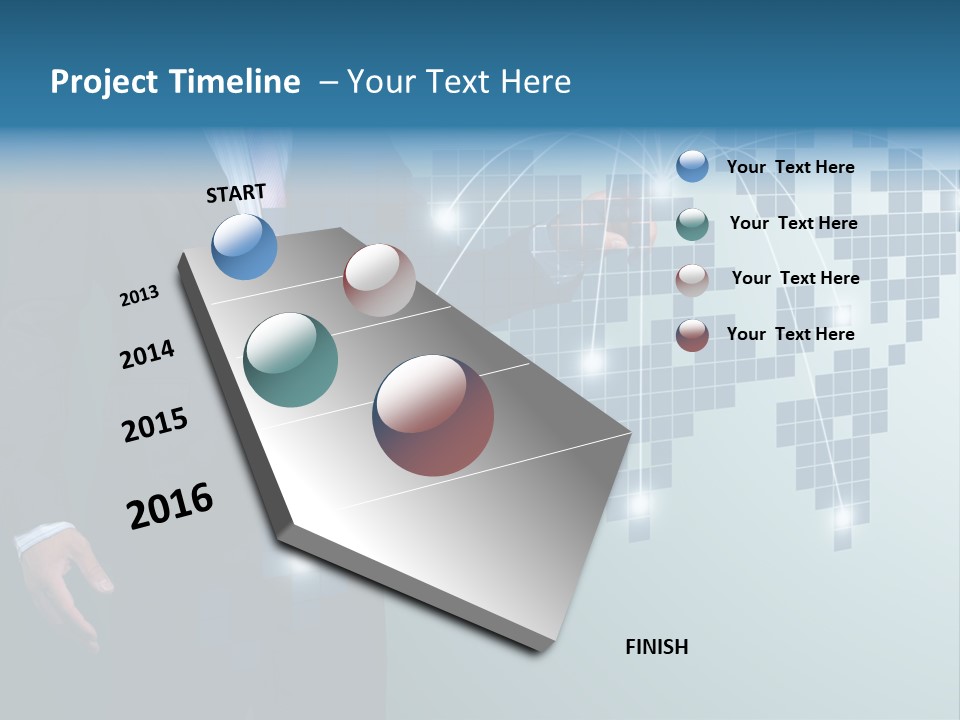 Project Timeline – Your Text Here

START

2013

2014

2015

2016

FINISH

Your Text Here

Your Text Here

Your Text Here

Your Text Here